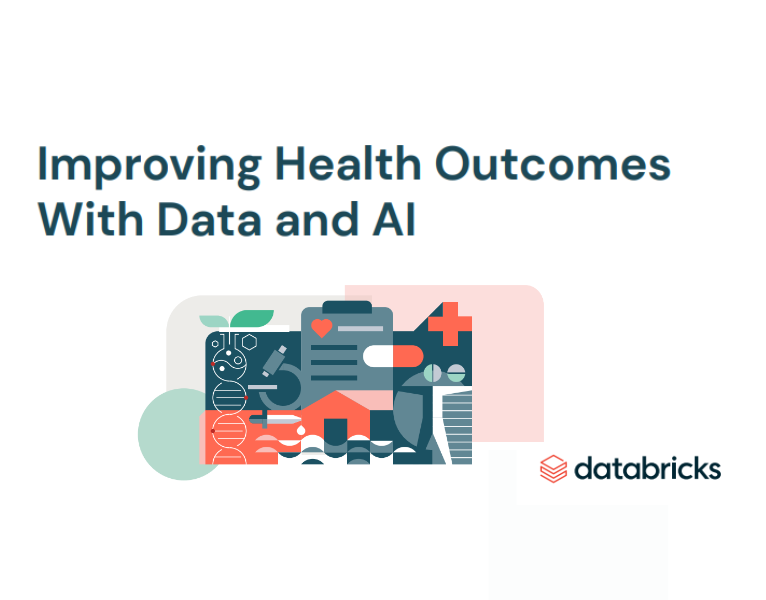 Improving Health Outcomes With Data and AI

databricks